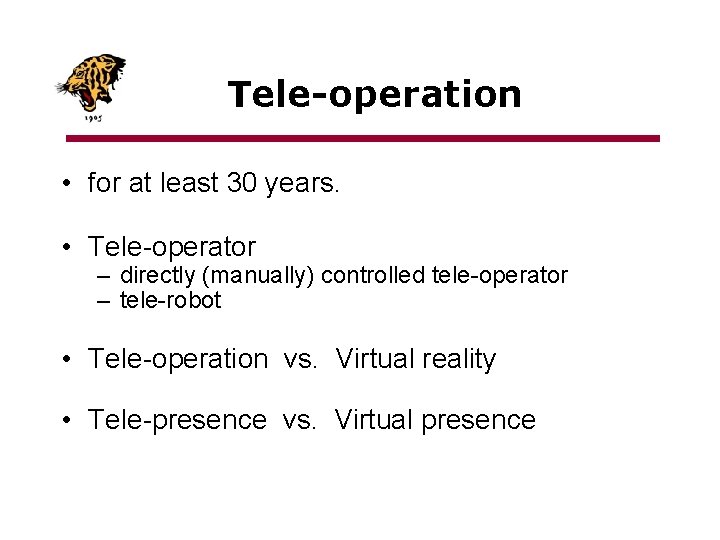 1905

Tele-operation

• for at least 30 years.

• Tele-operator
– directly (manually) controlled tele-operator
– tele-robot

• Tele-operation vs. Virtual reality

• Tele-presence vs. Virtual presence